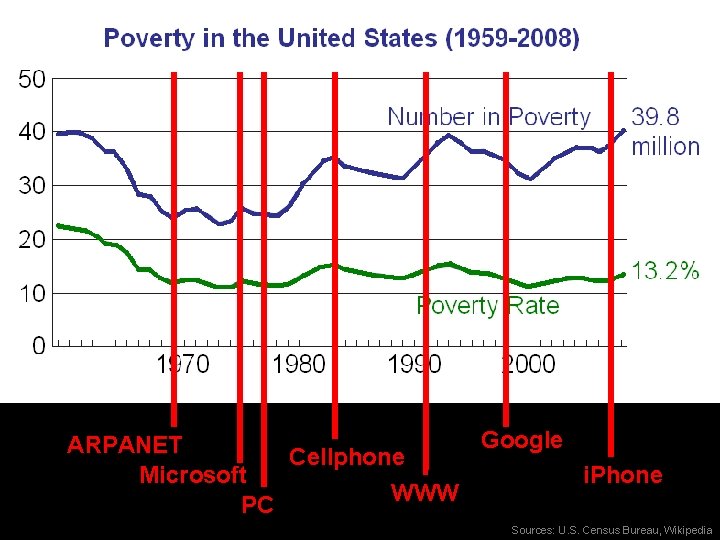 Poverty in the United States (1959-2008)

50
40
30
20
10
0

Number in Poverty
39.8 million

13.2%
Poverty Rate

1970
1980
1990
2000

ARPANET
Microsoft
PC
Cellphone
WWW
Google
iPhone

Sources: U.S. Census Bureau, Wikipedia